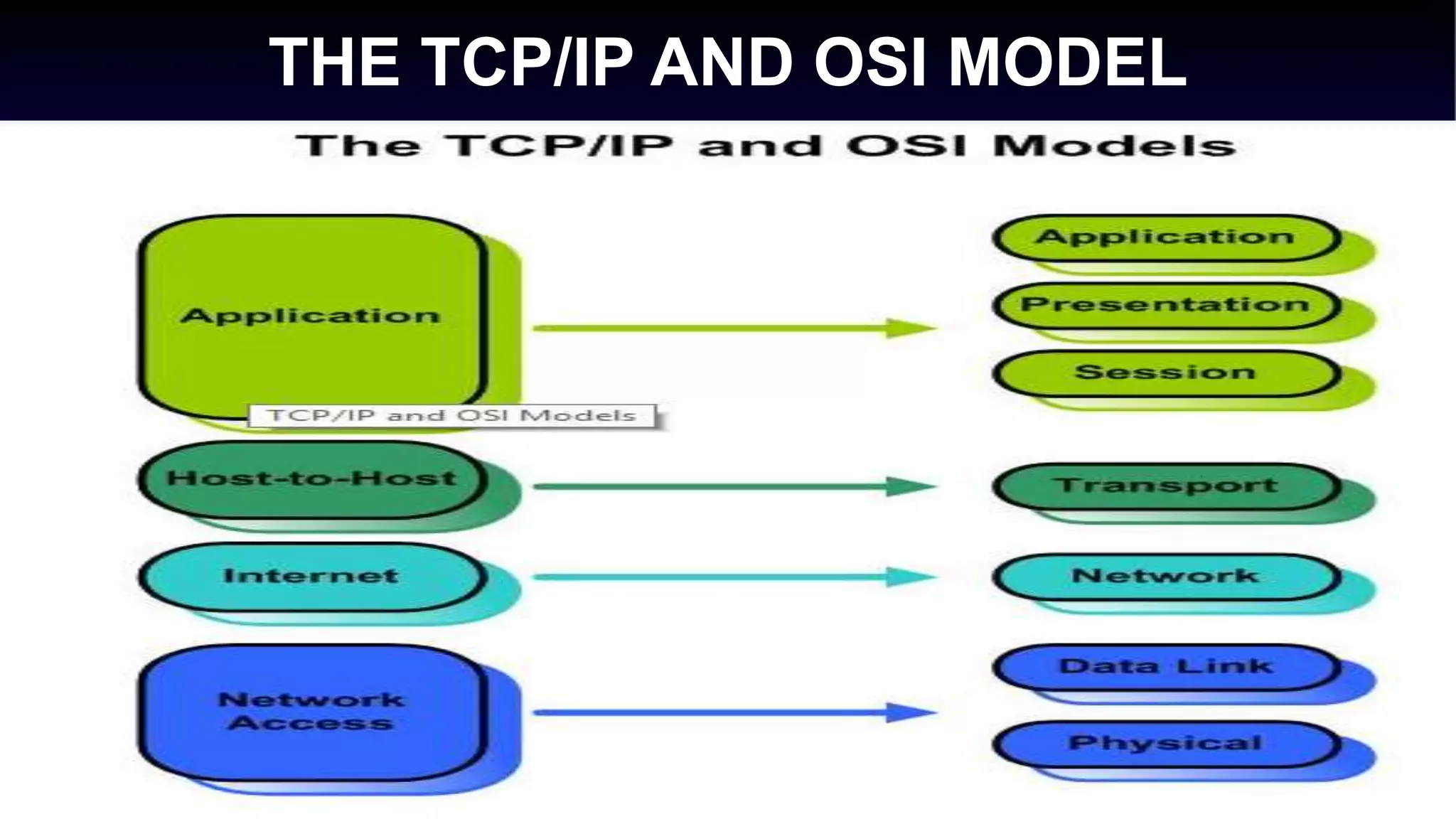 THE TCP/IP AND OSI MODEL

The TCP/IP and OSI Models

Application

TCP/IP and OSI Models

Host-to-Host

Internet

Network Access

Application

Presentation

Session

Transport

Network

Data Link

Physical